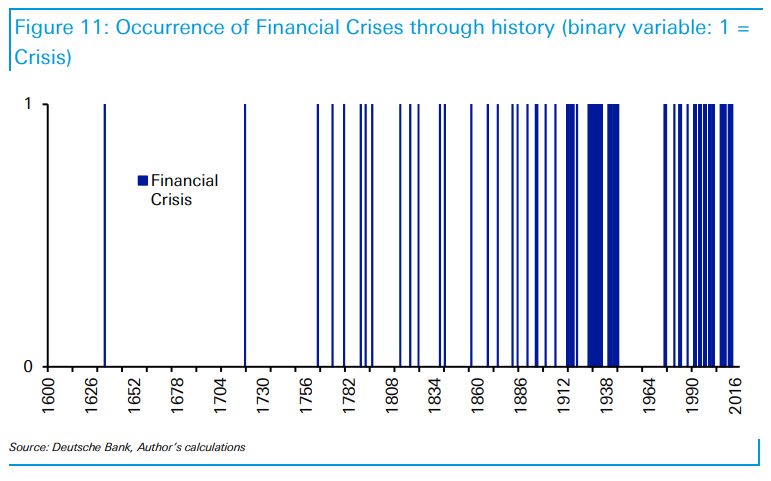 Figure 11: Occurrence of Financial Crises through history (binary variable: 1 = Crisis)

1

0

Financial Crisis

1600
1626
1652
1678
1704
1730
1756
1782
1808
1834
1860
1886
1912
1938
1964
1990
2016

Source: Deutsche Bank, Author's calculations